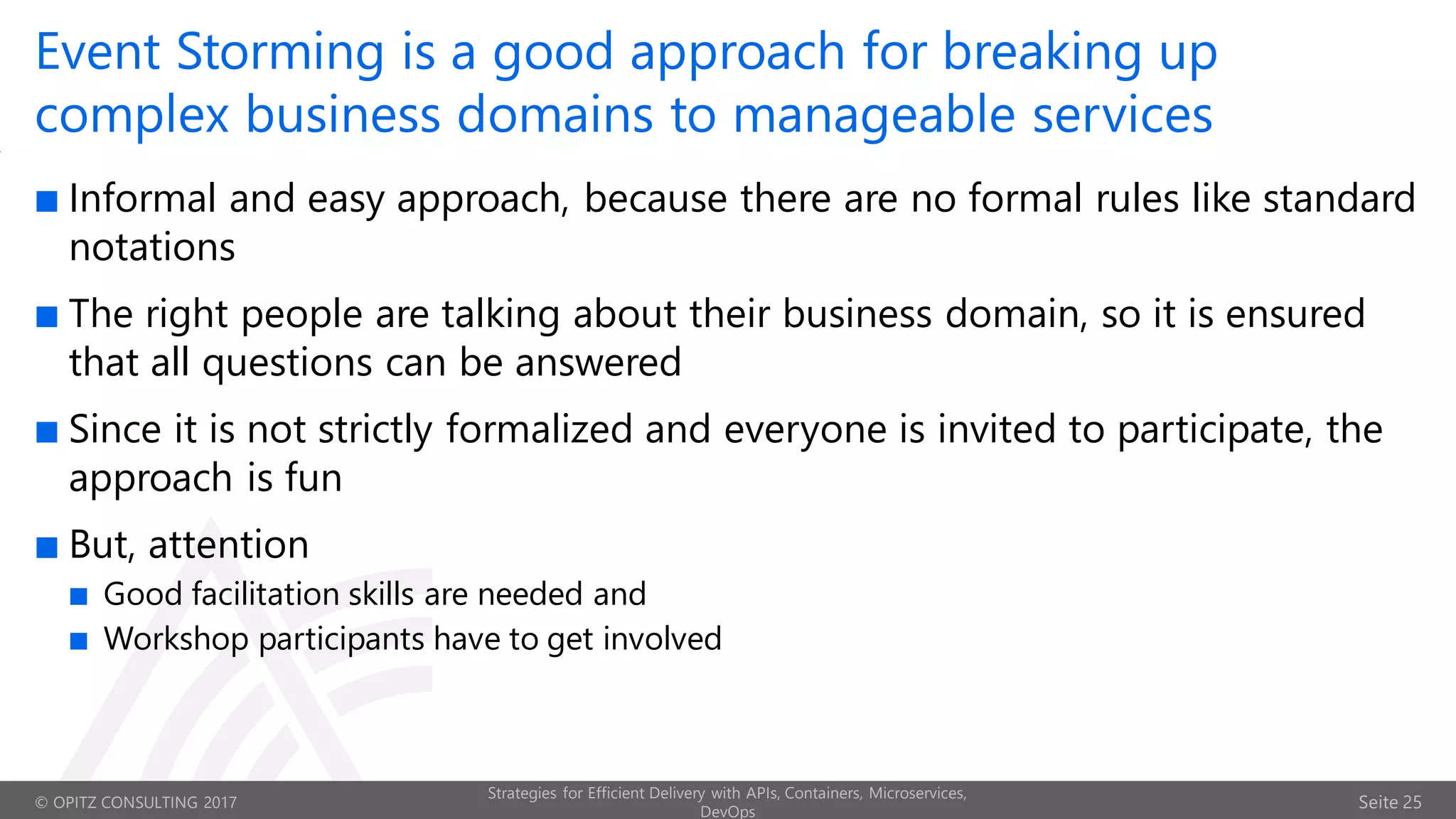 Event Storming is a good approach for breaking up complex business domains to manageable services

■ Informal and easy approach, because there are no formal rules like standard notations

■ The right people are talking about their business domain, so it is ensured that all questions can be answered

■ Since it is not strictly formalized and everyone is invited to participate, the approach is fun

■ But, attention

■ Good facilitation skills are needed and

■ Workshop participants have to get involved

© OPITZ CONSULTING 2017

Strategies for Efficient Delivery with APIs, Containers, Microservices, DevOps

Seite 25